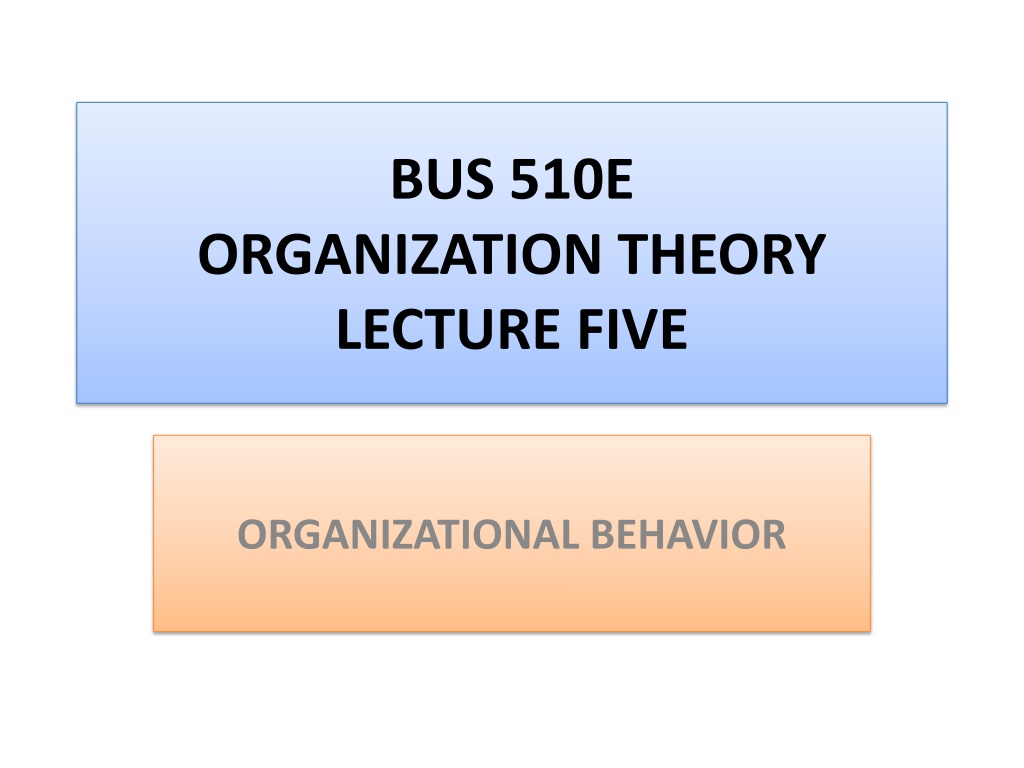 BUS 510E
ORGANIZATION THEORY
LECTURE FIVE

ORGANIZATIONAL BEHAVIOR